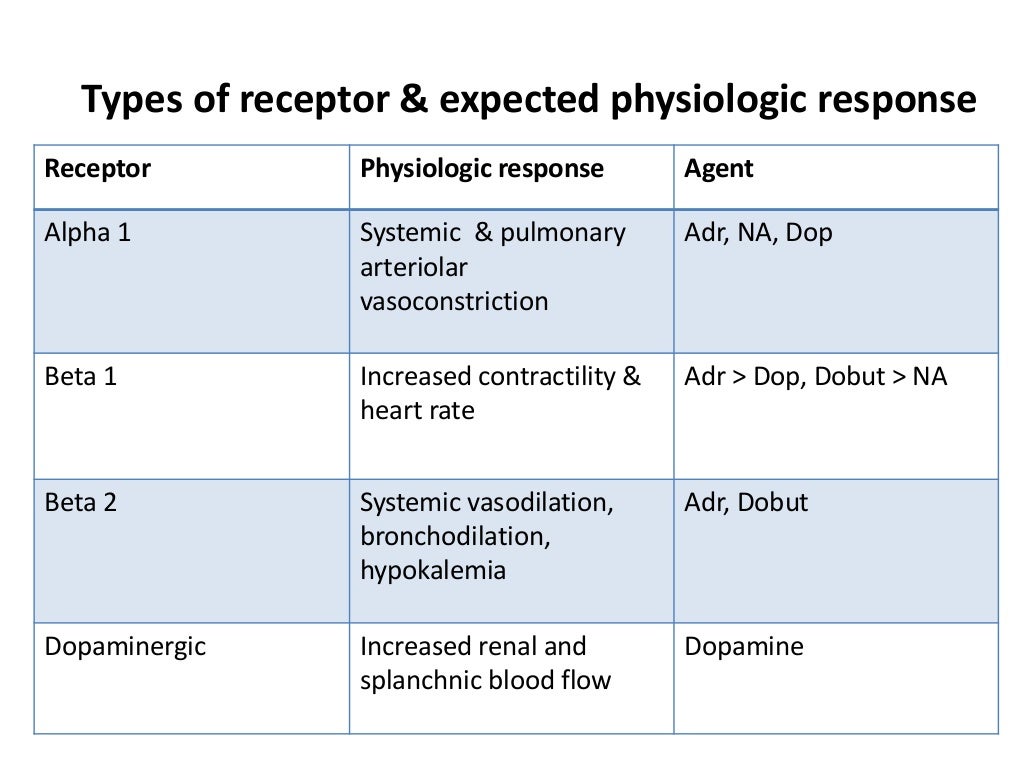 Types of receptor & expected physiologic response

| Receptor | Physiologic response | Agent |
|---|---|---|
| Alpha 1 | Systemic & pulmonary arteriolar vasoconstriction | Adr, NA, Dop |
| Beta 1 | Increased contractility & heart rate | Adr > Dop, Dobut > NA |
| Beta 2 | Systemic vasodilation, bronchodilation, hypokalemia | Adr, Dobut |
| Dopaminergic | Increased renal and splanchnic blood flow | Dopamine |